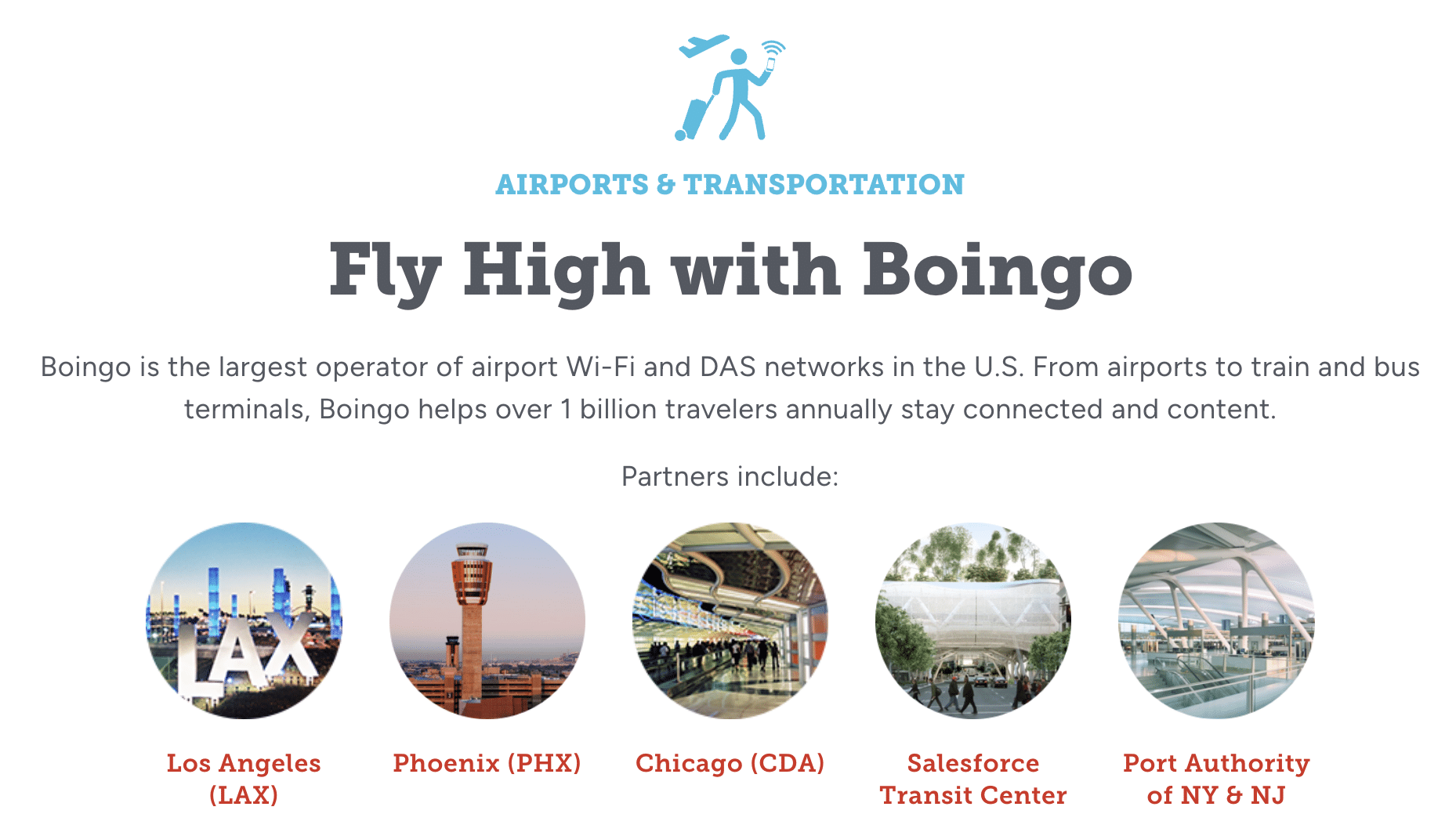 AIRPORTS & TRANSPORTATION

Fly High with Boingo

Boingo is the largest operator of airport Wi-Fi and DAS networks in the U.S. From airports to train and bus terminals, Boingo helps over 1 billion travelers annually stay connected and content.

Partners include:

LAX

Los Angeles (LAX)

Phoenix (PHX)

Chicago (CDA)

Salesforce Transit Center

Port Authority of NY & NJ